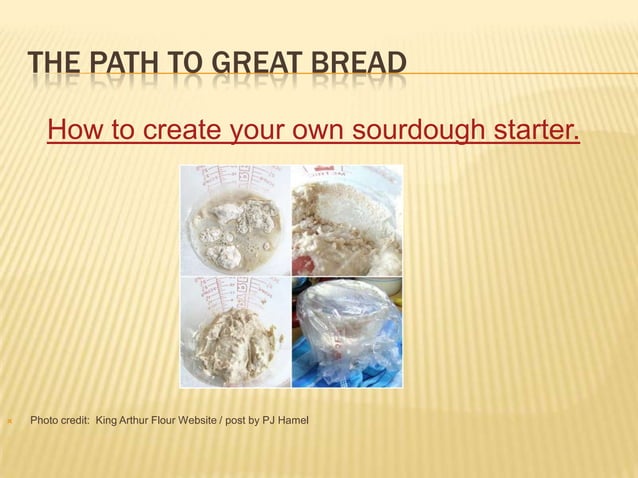 THE PATH TO GREAT BREAD

How to create your own sourdough starter.

Photo credit: King Arthur Flour Website / post by PJ Hamel